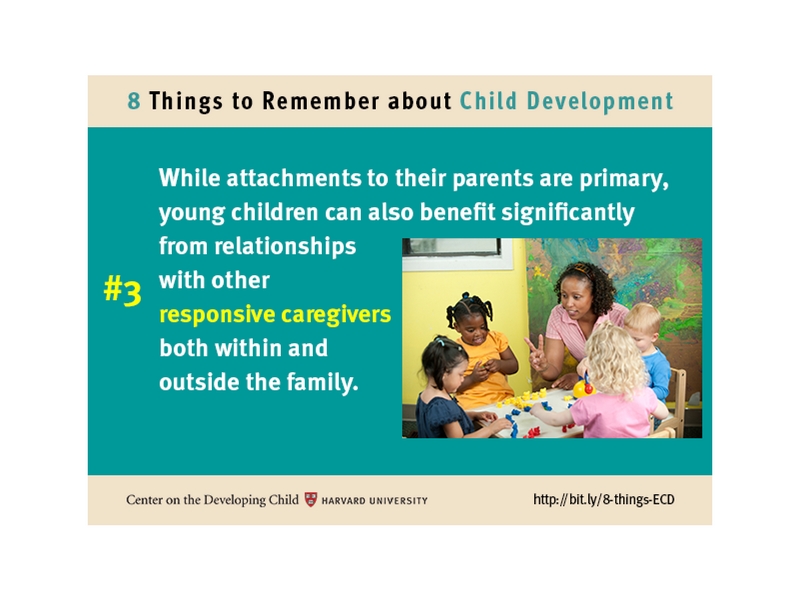 8 Things to Remember about Child Development

#3

While attachments to their parents are primary, young children can also benefit significantly from relationships with other responsive caregivers both within and outside the family.

Center on the Developing Child HARVARD UNIVERSITY

http://bit.ly/8-things-ECD